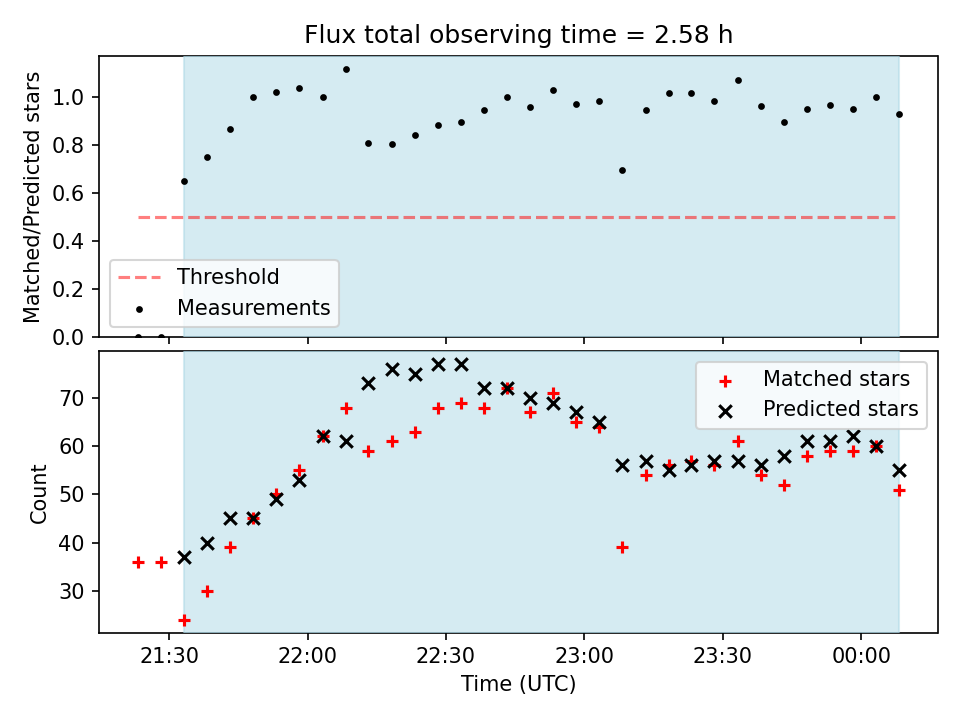 Flux total observing time = 2.58 h

Matched/Predicted stars

1.0
0.8
0.6
0.4
0.2
0.0

Threshold
Measurements

Count

70
60
50
40
30

Matched stars
Predicted stars

21:30
22:00
22:30
23:00
23:30
00:00

Time (UTC)